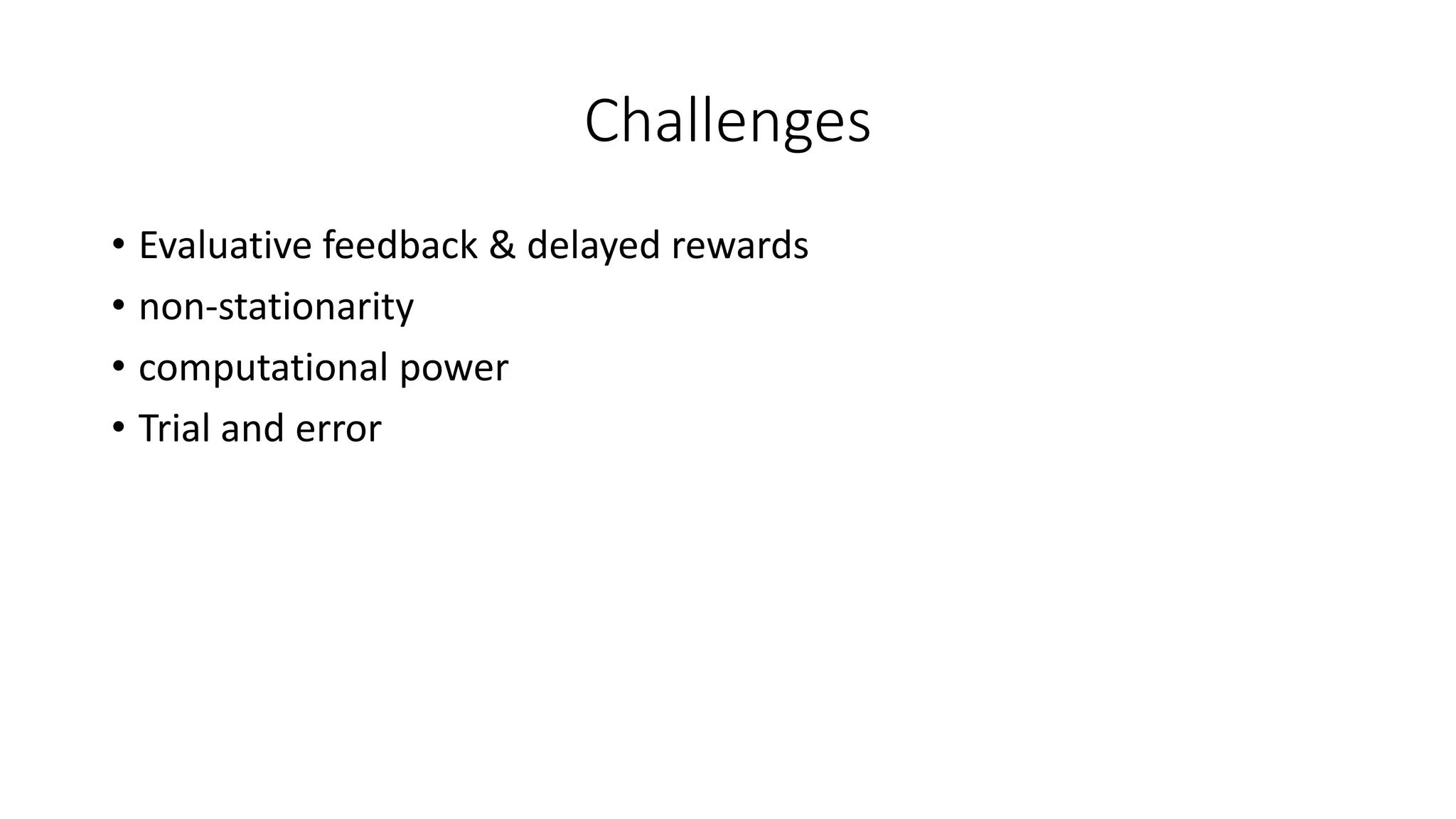 Challenges

• Evaluative feedback & delayed rewards
• non-stationarity
• computational power
• Trial and error